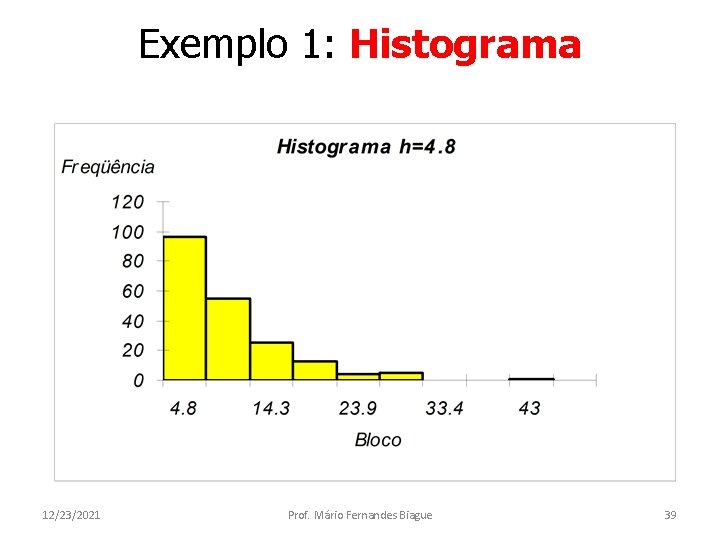 Exemplo 1: Histograma

Histograma h=4.8

Freqüência

120
100
80
60
40
20
0

4.8 14.3 23.9 33.4 43

Bloco

12/23/2021 Prof. Mário Fernandes Biague 39